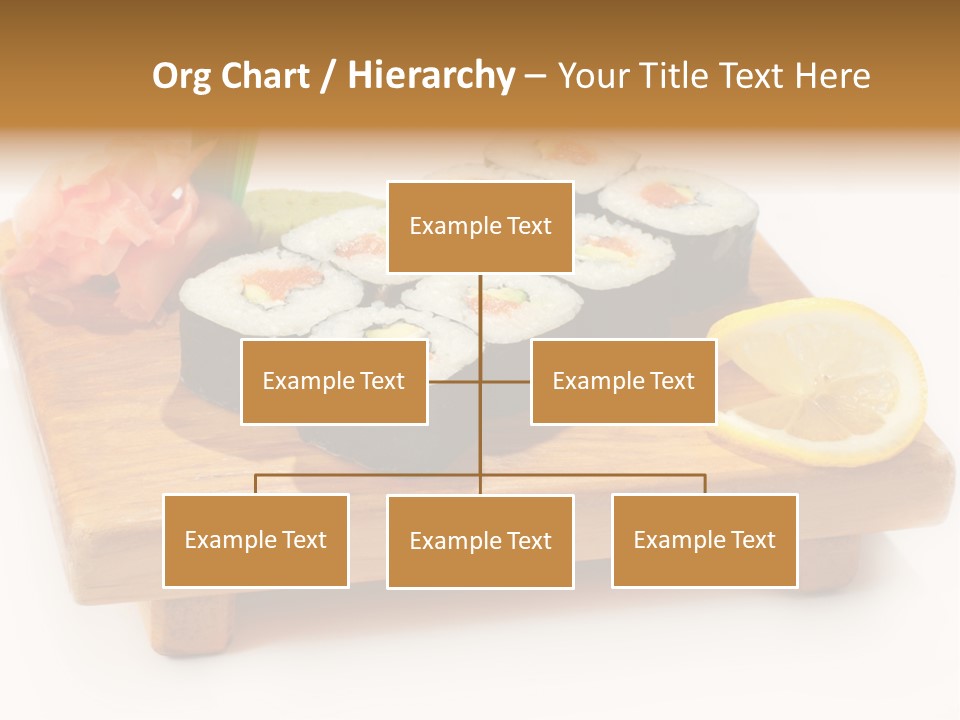 Org Chart / Hierarchy – Your Title Text Here

Example Text

Example Text

Example Text

Example Text

Example Text

Example Text